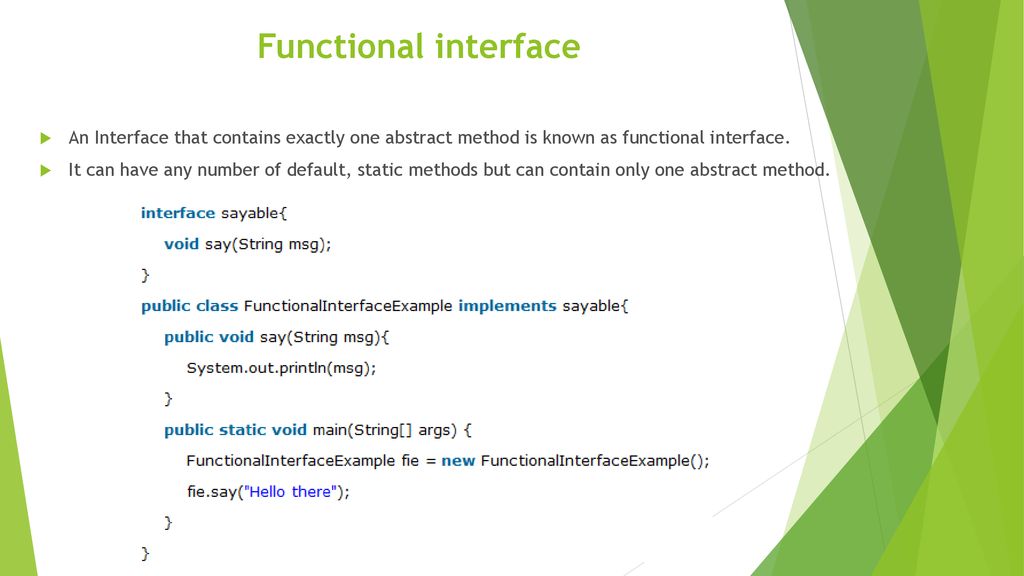 Functional interface

An Interface that contains exactly one abstract method is known as functional interface.

It can have any number of default, static methods but can contain only one abstract method.

interface sayable{
    void say(String msg);
}
public class FunctionalInterfaceExample implements sayable{
    public void say(String msg){
        System.out.println(msg);
    }
    public static void main(String[] args) {
        FunctionalInterfaceExample fie = new FunctionalInterfaceExample();
        fie.say("Hello there");
    }
}